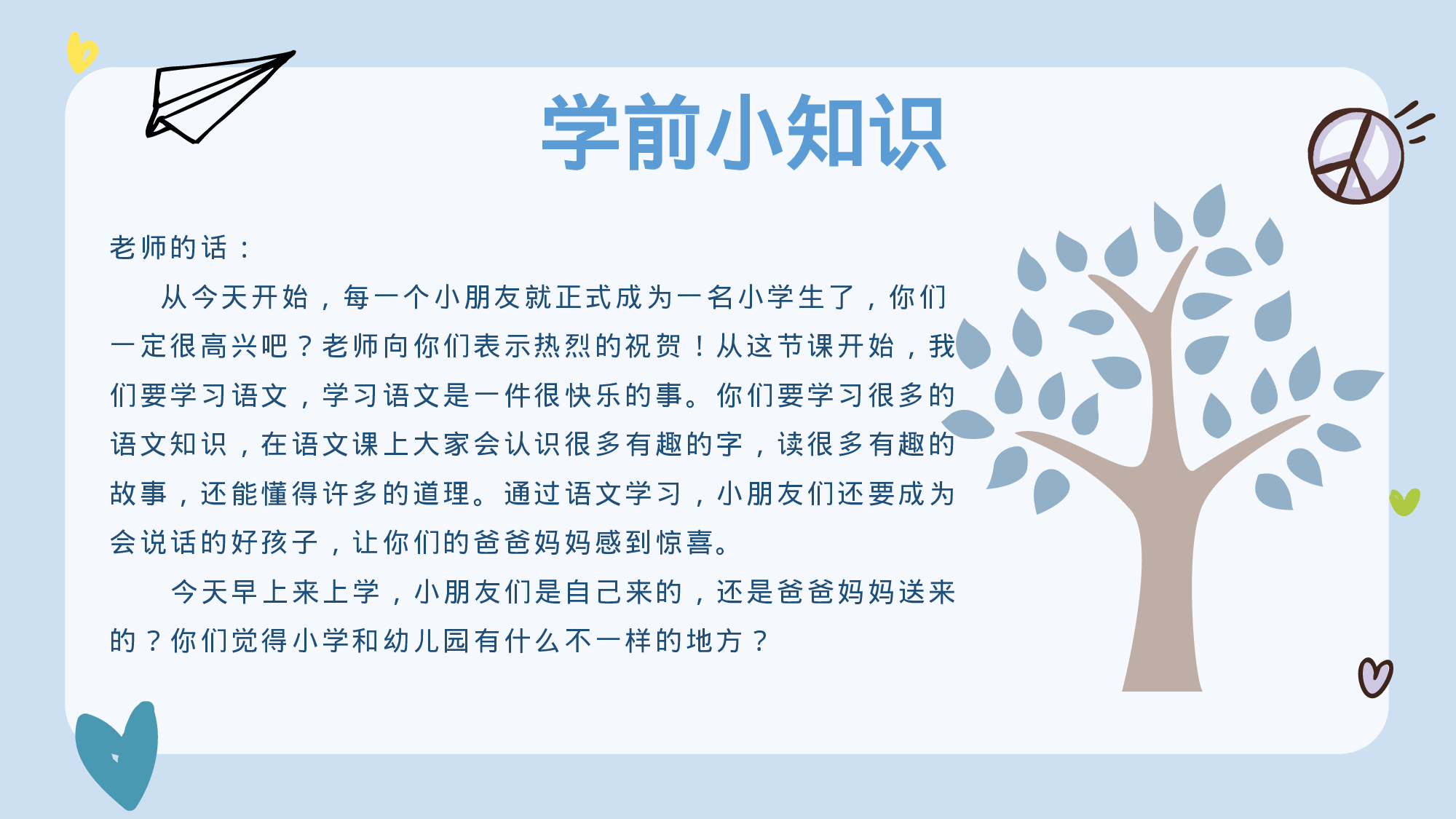 学前小知识

老师的话：

从今天开始，每一个小朋友就正式成为一名小学生了，你们一定很高兴吧？老师向你们表示热烈的祝贺！从这节课开始，我们要学习语文，学习语文是一件很快乐的事。你们要学习很多的语文知识，在语文课上大家会认识很多有趣的字，读很多有趣的故事，还能懂得许多的道理。通过语文学习，小朋友们还要成为会说话的好孩子，让你们的爸爸妈妈感到惊喜。

今天早上来上学，小朋友们是自己来的，还是爸爸妈妈送来的？你们觉得小学和幼儿园有什么不一样的地方？